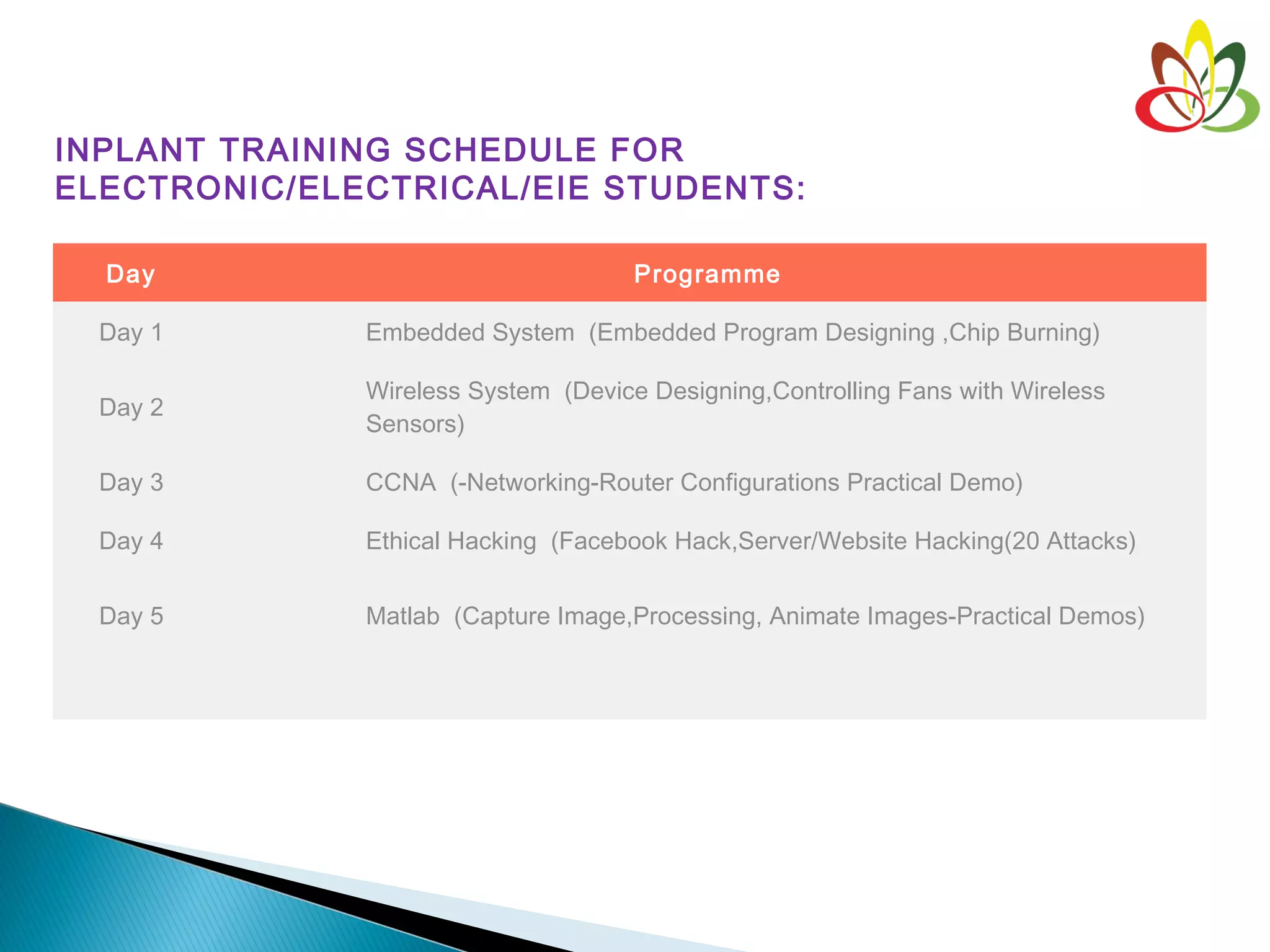 INPLANT TRAINING SCHEDULE FOR ELECTRONIC/ELECTRICAL/EIE STUDENTS:

| Day | Programme |
|---|---|
| Day 1 | Embedded System (Embedded Program Designing ,Chip Burning) |
| Day 2 | Wireless System (Device Designing,Controlling Fans with Wireless Sensors) |
| Day 3 | CCNA (-Networking-Router Configurations Practical Demo) |
| Day 4 | Ethical Hacking (Facebook Hack,Server/Website Hacking(20 Attacks) |
| Day 5 | Matlab (Capture Image,Processing, Animate Images-Practical Demos) |